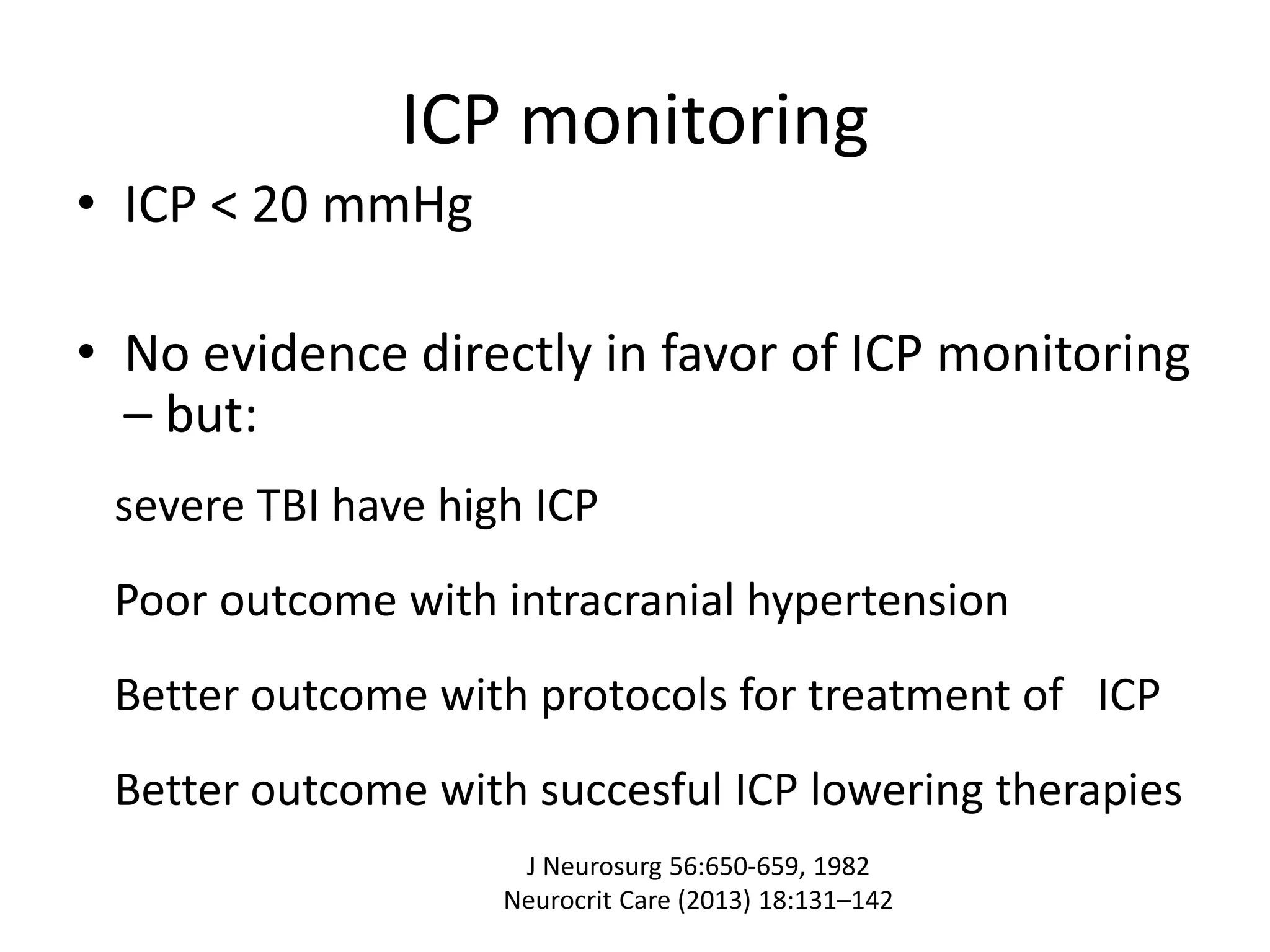 ICP monitoring

• ICP < 20 mmHg

• No evidence directly in favor of ICP monitoring – but:

severe TBI have high ICP

Poor outcome with intracranial hypertension

Better outcome with protocols for treatment of ICP

Better outcome with succesful ICP lowering therapies

J Neurosurg 56:650-659, 1982
Neurocrit Care (2013) 18:131–142